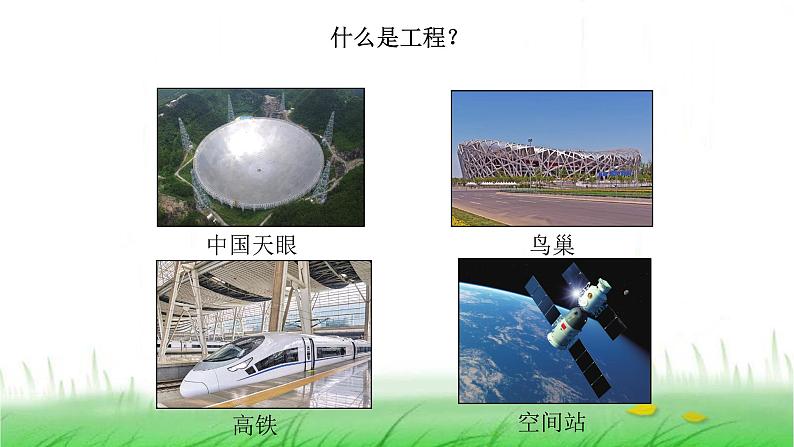 什么是工程？

中国天眼

鸟巢

高铁

空间站